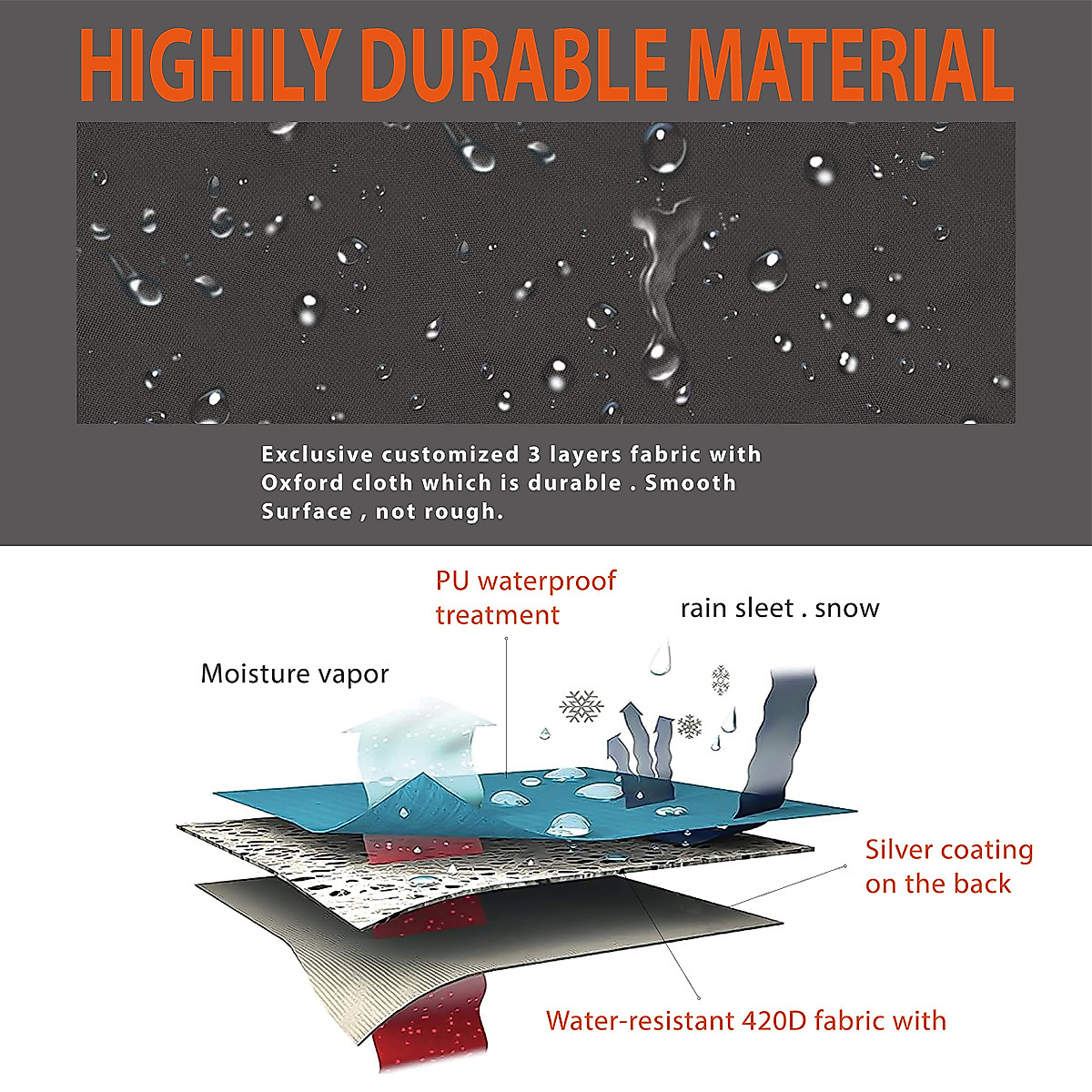 HIGHILY DURABLE MATERIAL

Exclusive customized 3 layers fabric with Oxford cloth which is durable . Smooth Surface , not rough.

PU waterproof treatment

rain sleet . snow

Moisture vapor

Silver coating on the back

Water-resistant 420D fabric with